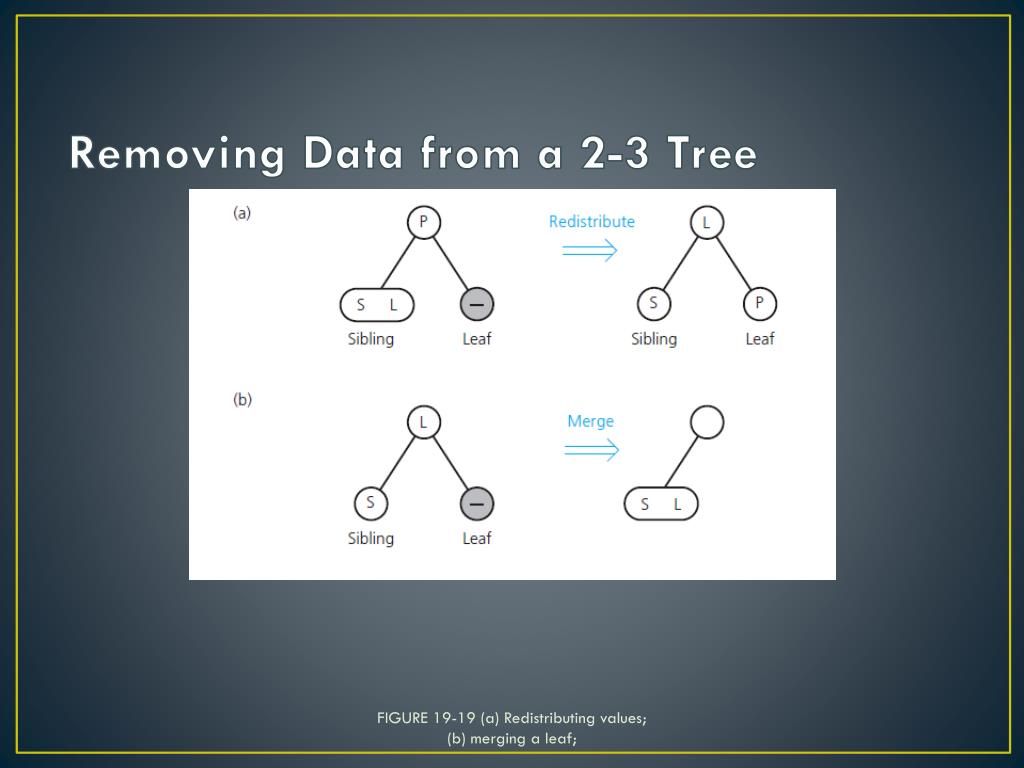 Removing Data from a 2-3 Tree

(a)

P

S L

—

Sibling

Leaf

Redistribute

L

S

P

Sibling

Leaf

(b)

L

S

—

Sibling

Leaf

Merge

S L

FIGURE 19-19 (a) Redistributing values;
(b) merging a leaf;